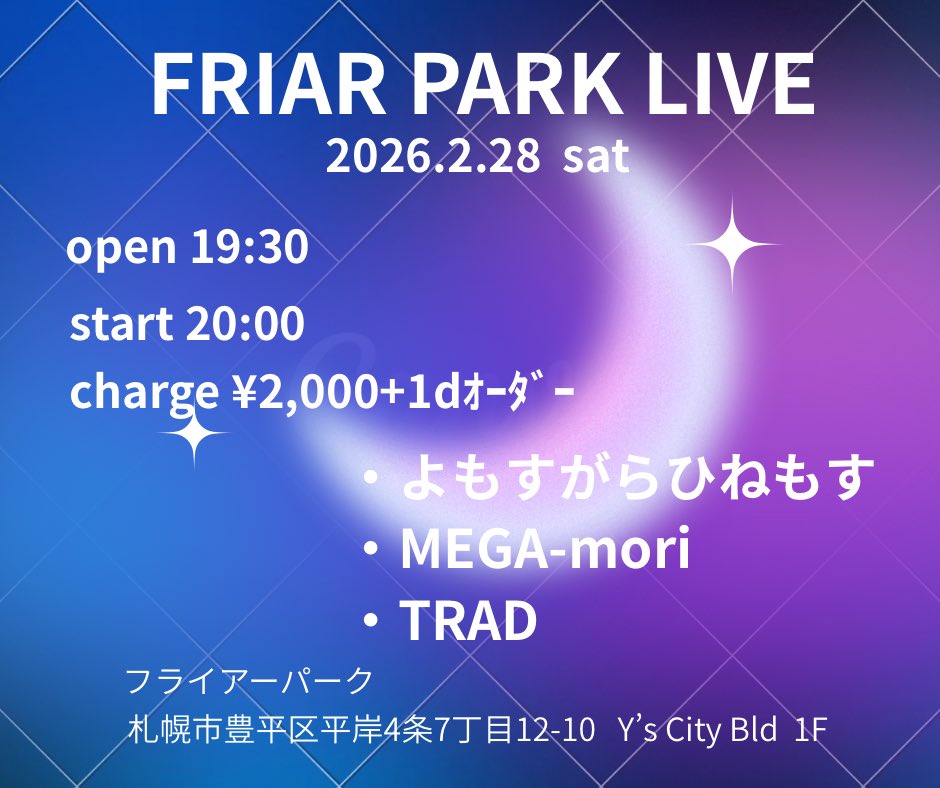 FRIAR PARK LIVE
2026.2.28 sat

open 19:30

start 20:00

charge ¥2,000+1dｵｰﾀﾞｰ

・よもすがらひねもす
・MEGA-mori
・TRAD

フライアーパーク
札幌市豊平区平岸4条7丁目12-10 Y's City Bld 1F